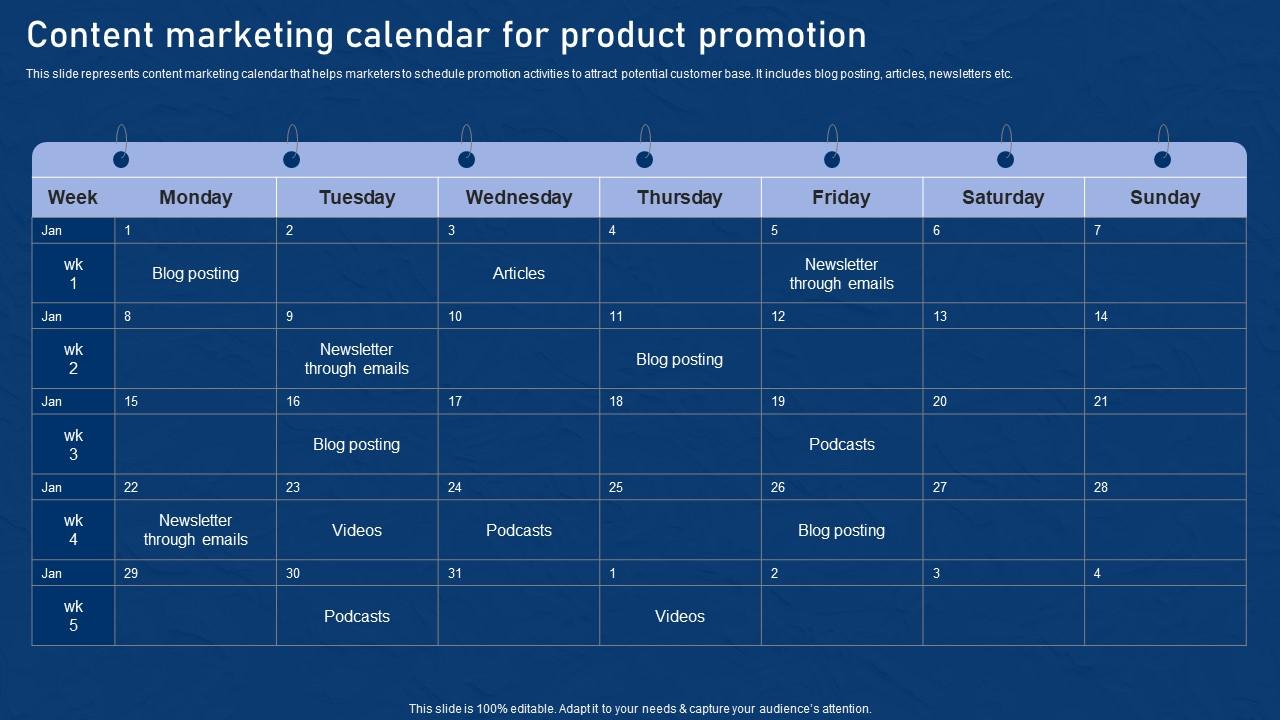 Content marketing calendar for product promotion

This slide represents content marketing calendar that helps marketers to schedule promotion activities to attract potential customer base. It includes blog posting, articles, newsletters etc.

| Week | Monday | Tuesday | Wednesday | Thursday | Friday | Saturday | Sunday |
|---|---|---|---|---|---|---|---|
| Jan | 1 | 2 | 3 | 4 | 5 | 6 | 7 |
| wk 1 | Blog posting | | Articles | | Newsletter through emails | | |
| Jan | 8 | 9 | 10 | 11 | 12 | 13 | 14 |
| wk 2 | | Newsletter through emails | | Blog posting | | | |
| Jan | 15 | 16 | 17 | 18 | 19 | 20 | 21 |
| wk 3 | | Blog posting | | | Podcasts | | |
| Jan | 22 | 23 | 24 | 25 | 26 | 27 | 28 |
| wk 4 | Newsletter through emails | Videos | Podcasts | | Blog posting | | |
| Jan | 29 | 30 | 31 | 1 | 2 | 3 | 4 |
| wk 5 | | Podcasts | | Videos | | | |

This slide is 100% editable. Adapt it to your needs & capture your audience's attention.